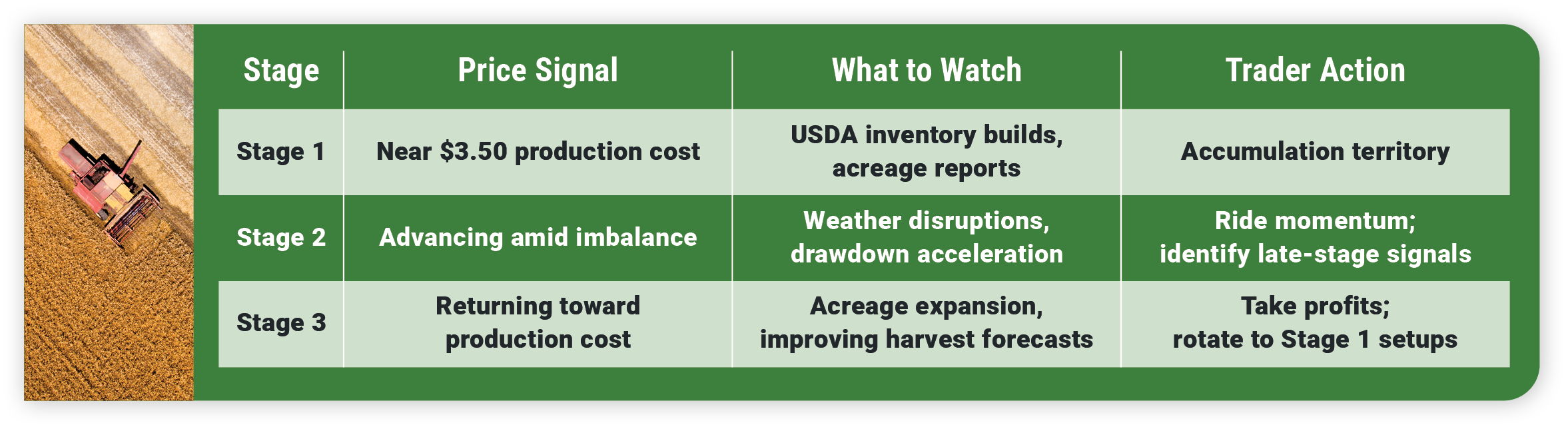 | Stage | Price Signal | What to Watch | Trader Action |
|---|---|---|---|
| Stage 1 | Near \$3.50 production cost | USDA inventory builds, acreage reports | Accumulation territory |
| Stage 2 | Advancing amid imbalance | Weather disruptions, drawdown acceleration | Ride momentum; identify late-stage signals |
| Stage 3 | Returning toward production cost | Acreage expansion, improving harvest forecasts | Take profits; rotate to Stage 1 setups |